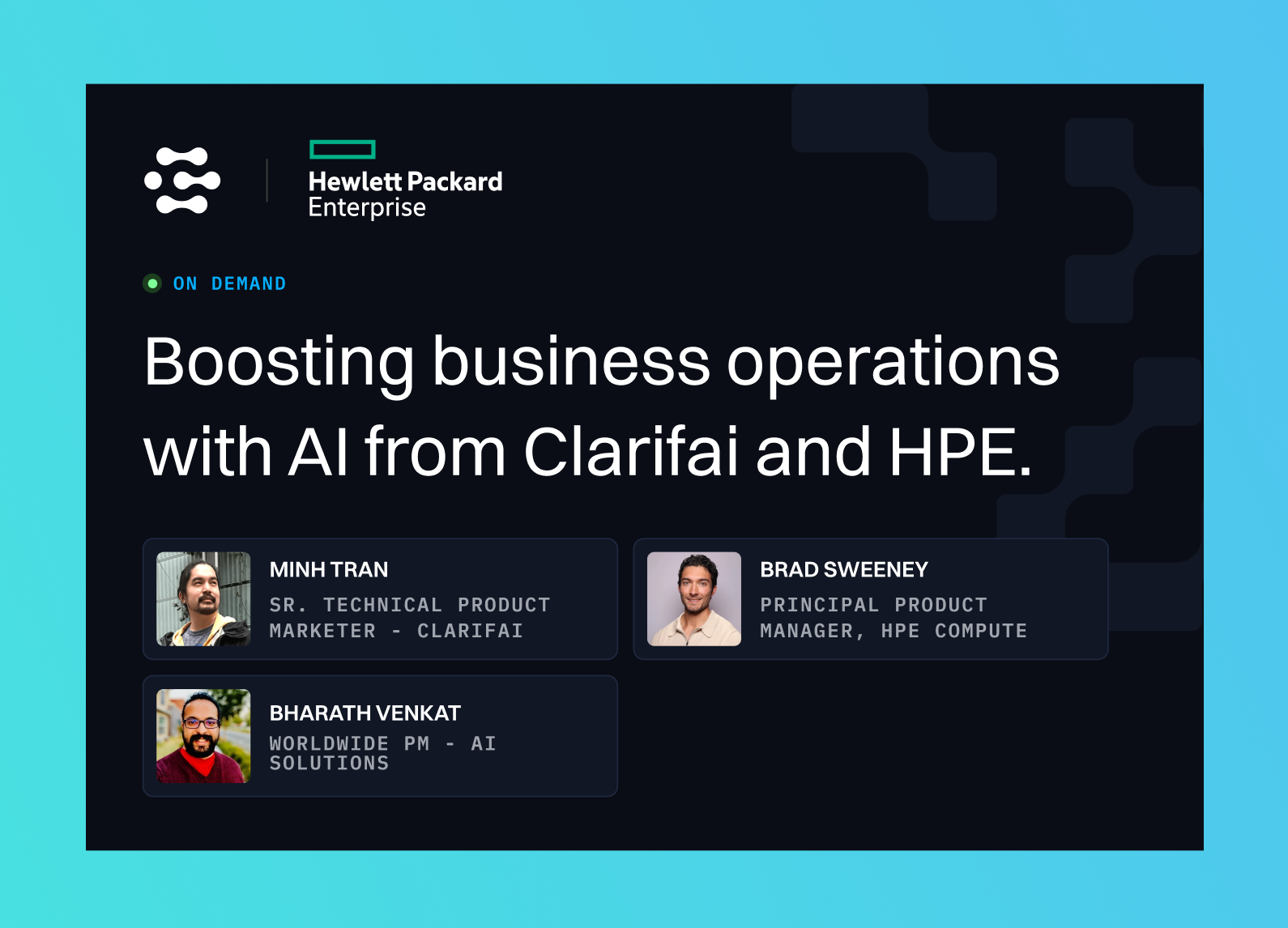 Hewlett Packard Enterprise

ON DEMAND

Boosting business operations with AI from Clarifai and HPE.

MINH TRAN
SR. TECHNICAL PRODUCT MARKETER - CLARIFAI

BRAD SWEENEY
PRINCIPAL PRODUCT MANAGER, HPE COMPUTE

BHARATH VENKAT
WORLDWIDE PM - AI SOLUTIONS